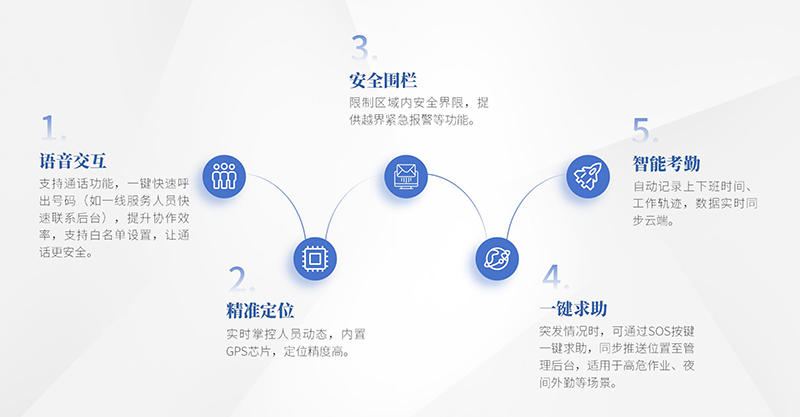 1.
语音交互
支持通话功能，一键快速呼出号码（如一线服务人员快速联系后台），提升协作效率，支持白名单设置，让通话更安全。

2.
精准定位
实时掌控人员动态，内置GPS芯片，定位精度高。

3.
安全围栏
限制区域内安全界限，提供越界紧急报警等功能。

4.
一键求助
突发情况时，可通过SOS按键一键求助，同步推送位置至管理后台，适用于高危作业、夜间外勤等场景。

5.
智能考勤
自动记录上下班时间、工作轨迹，数据实时同步云端。